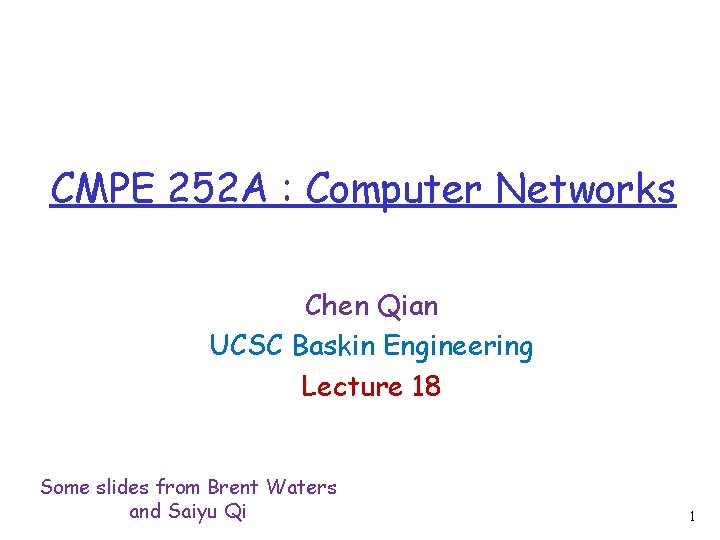 CMPE 252A : Computer Networks

Chen Qian
UCSC Baskin Engineering
Lecture 18

Some slides from Brent Waters and Saiyu Qi

1